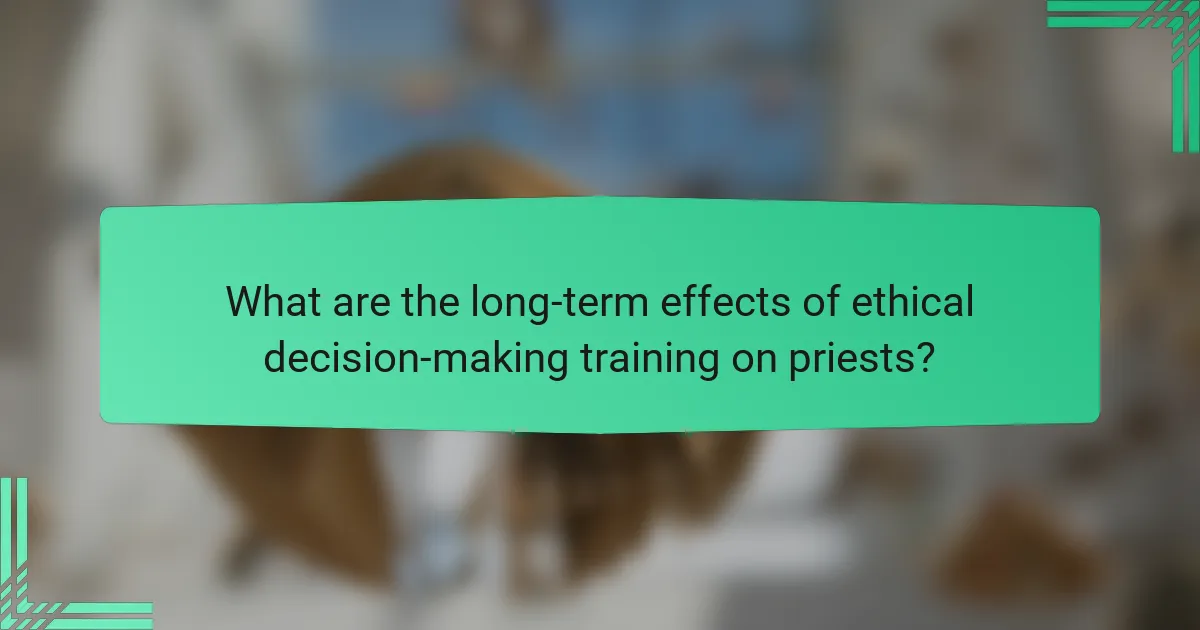 What are the long-term effects of ethical decision-making training on priests?